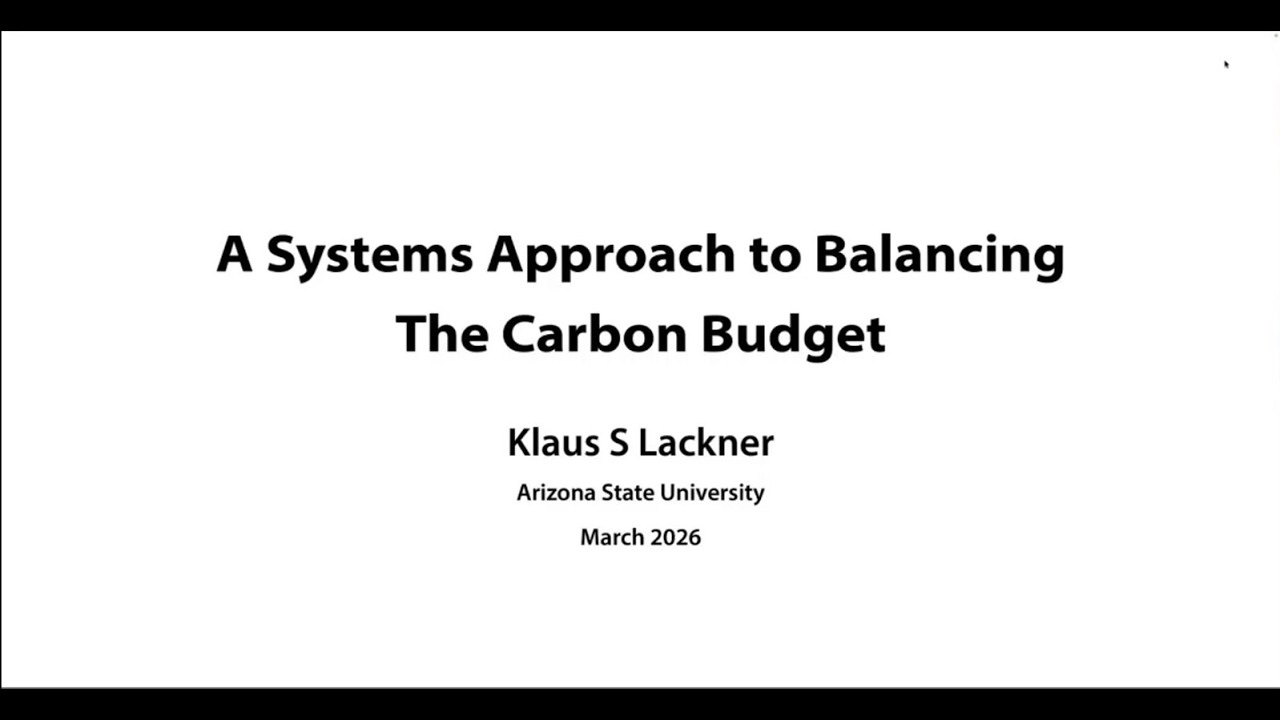 A Systems Approach to Balancing The Carbon Budget

Klaus S Lackner

Arizona State University

March 2026